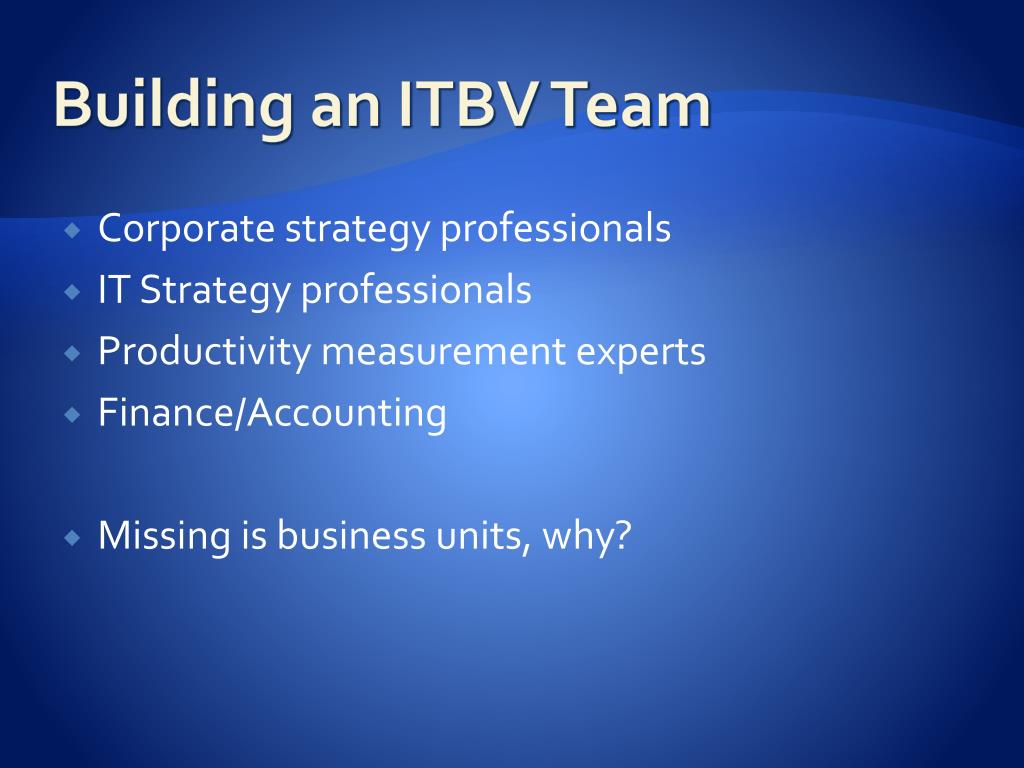 Building an ITBV Team

Corporate strategy professionals
IT Strategy professionals
Productivity measurement experts
Finance/Accounting

Missing is business units, why?